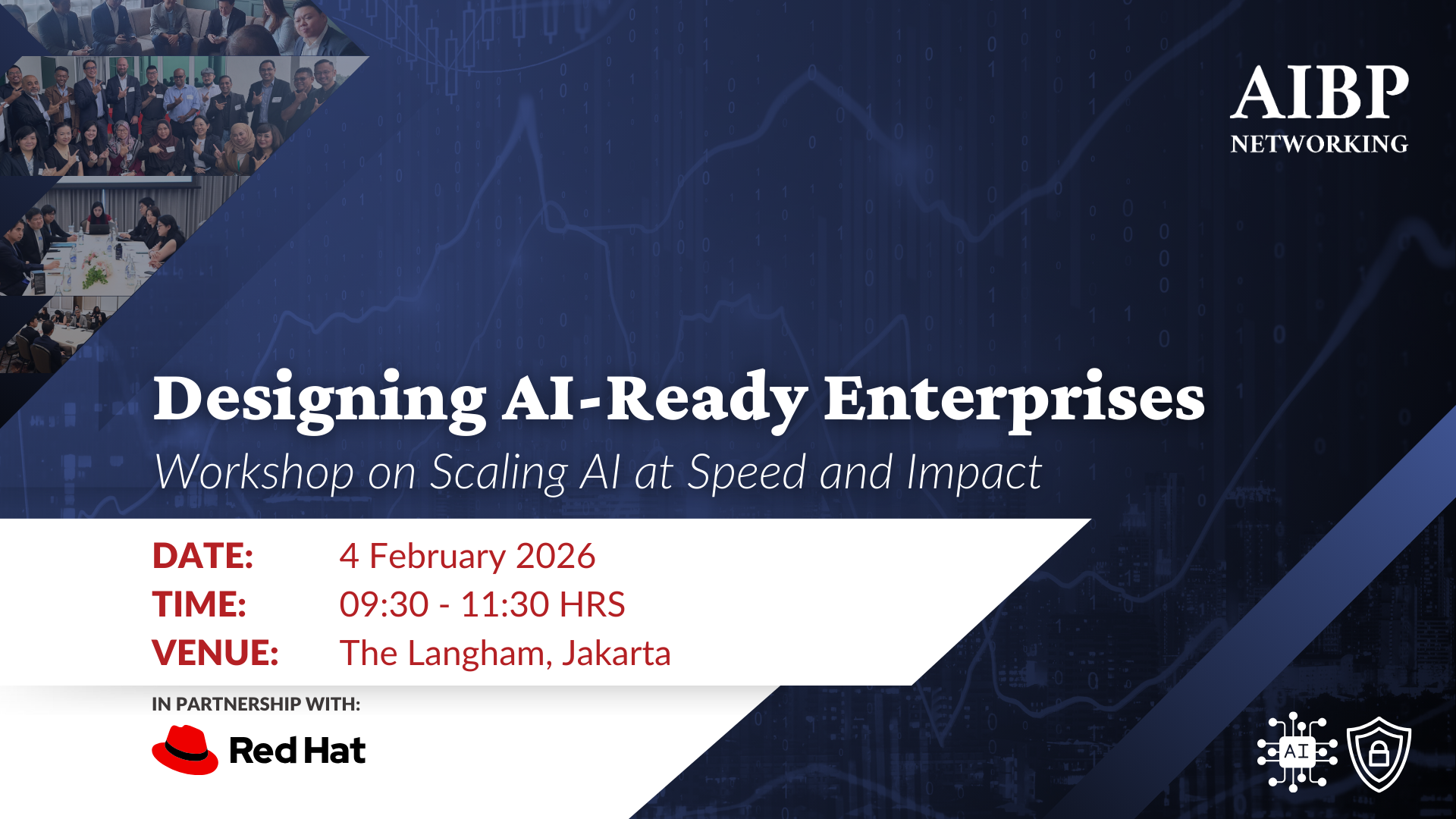 AIBP
NETWORKING

Designing AI-Ready Enterprises
Workshop on Scaling AI at Speed and Impact

DATE: 4 February 2026
TIME: 09:30 - 11:30 HRS
VENUE: The Langham, Jakarta

IN PARTNERSHIP WITH:
Red Hat

AI